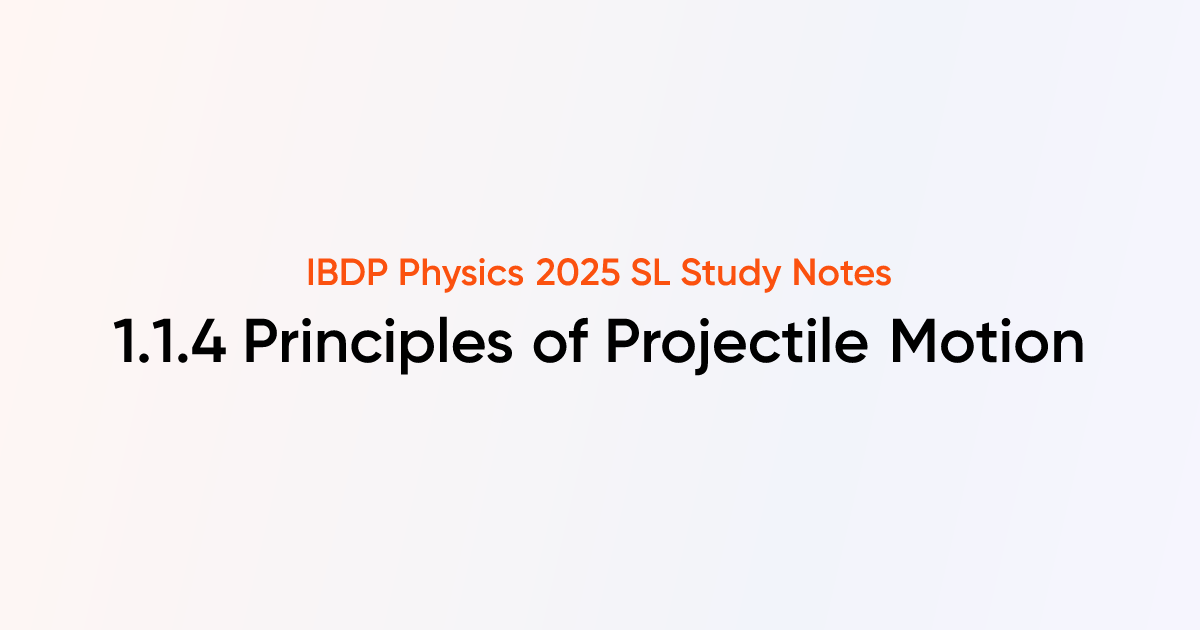 IBDP Physics 2025 SL Study Notes

1.1.4 Principles of Projectile Motion